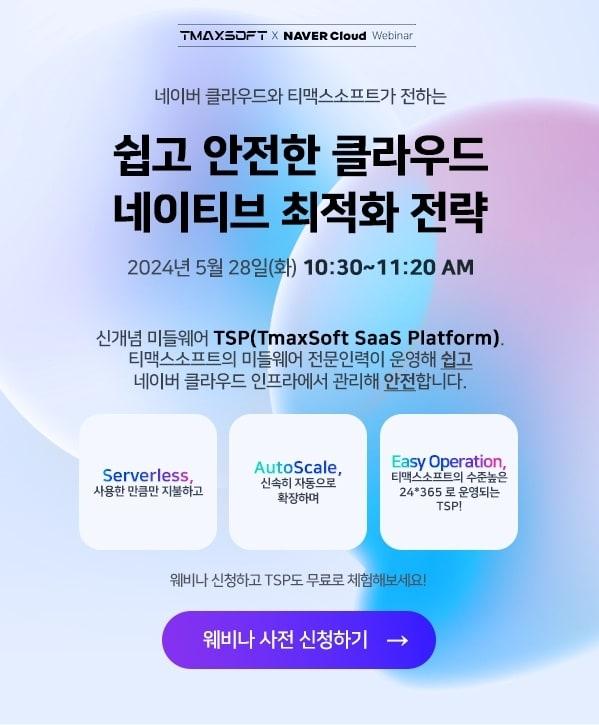 TMAXSOFT X NAVER Cloud Webinar

네이버 클라우드와 티맥스소프트가 전하는

쉽고 안전한 클라우드 네이티브 최적화 전략

2024년 5월 28일(화) 10:30~11:20 AM

신개념 미들웨어 TSP(TmaxSoft SaaS Platform). 티맥스소프트의 미들웨어 전문인력이 운영해 쉽고 네이버 클라우드 인프라에서 관리해 안전합니다.

Serverless, 사용한 만큼만 지불하고

AutoScale, 신속히 자동으로 확장하며

Easy Operation, 티맥스소프트의 수준높은 24*365 로 운영되는 TSP!

웨비나 신청하고 TSP도 무료로 체험해보세요!

웨비나 사전 신청하기 →